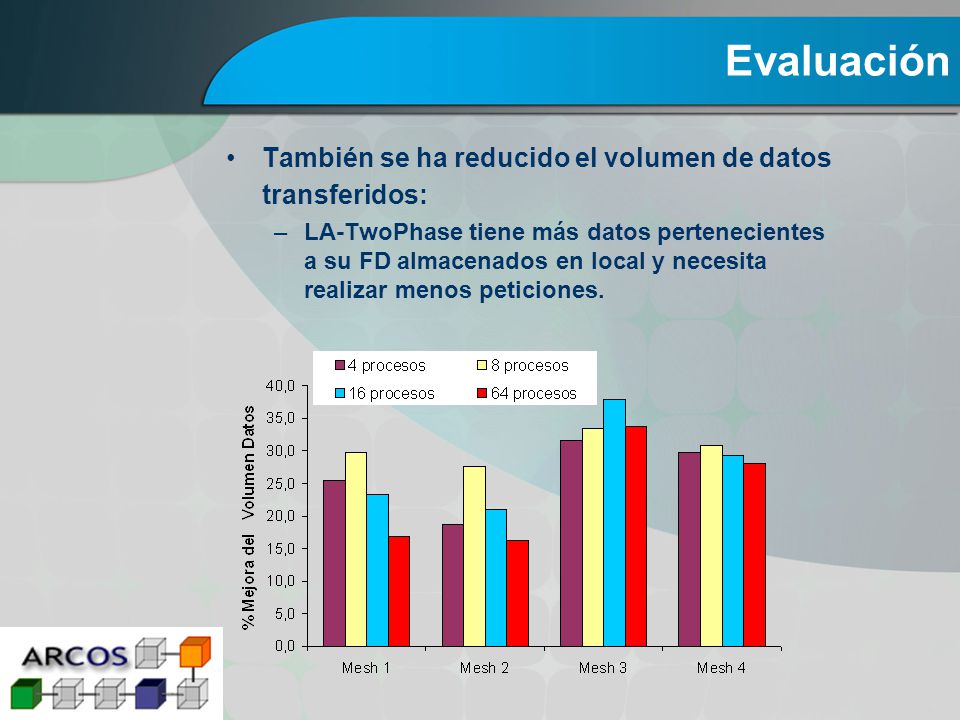 Evaluación

• También se ha reducido el volumen de datos transferidos:

– LA-TwoPhase tiene más datos pertenecientes a su FD almacenados en local y necesita realizar menos peticiones.

4 procesos
8 procesos
16 procesos
64 procesos

% Mejora del Volumen Datos

40,0
35,0
30,0
25,0
20,0
15,0
10,0
5,0
0,0

Mesh 1
Mesh 2
Mesh 3
Mesh 4

ARCOS